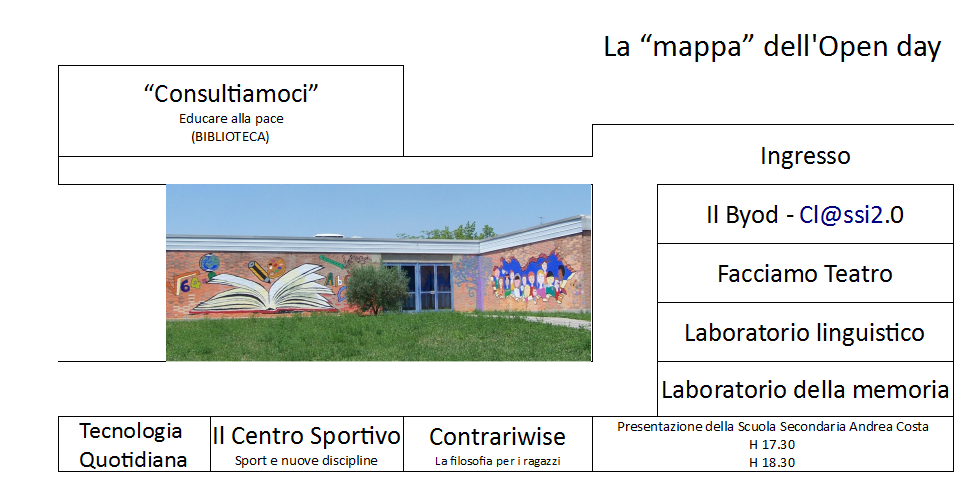 La “mappa” dell'Open day

“Consultiamoci”
Educare alla pace
(BIBLIOTECA)

Ingresso

Il Byod - Cl@ssi2.0

Facciamo Teatro

Laboratorio linguistico

Laboratorio della memoria

Tecnologia Quotidiana

Il Centro Sportivo
Sport e nuove discipline

Contrariwise
La filosofia per i ragazzi

Presentazione della Scuola Secondaria Andrea Costa
H 17.30
H 18.30